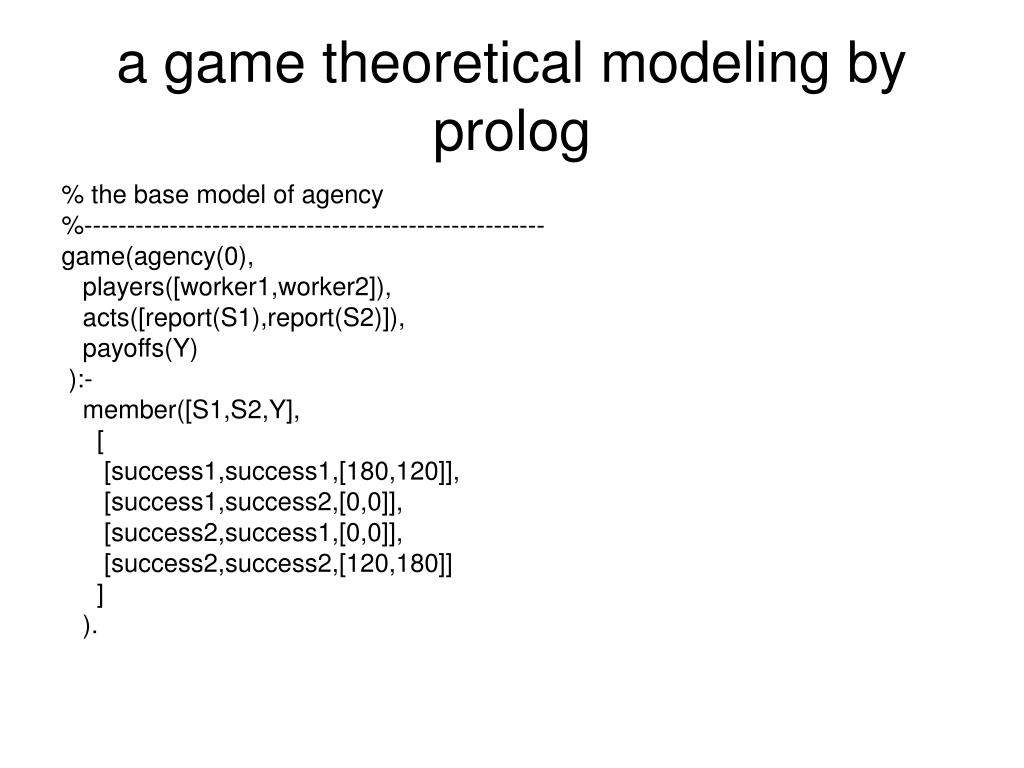 a game theoretical modeling by prolog

% the base model of agency
%-----------------------------------------------------
game(agency(0),
players([worker1,worker2]),
acts([report(S1),report(S2)]),
payoffs(Y)
):-
member([S1,S2,Y],
[
[success1,success1,[180,120]],
[success1,success2,[0,0]],
[success2,success1,[0,0]],
[success2,success2,[120,180]]
]
).